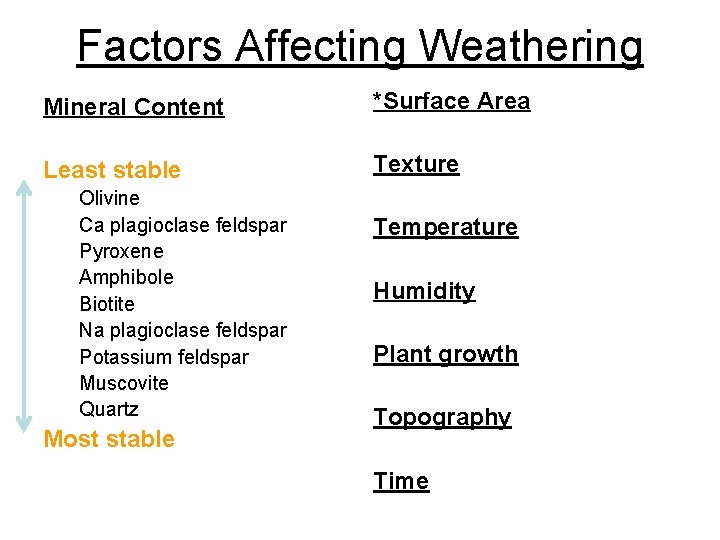 Factors Affecting Weathering

Mineral Content

Least stable
Olivine
Ca plagioclase feldspar
Pyroxene
Amphibole
Biotite
Na plagioclase feldspar
Potassium feldspar
Muscovite
Quartz
Most stable

*Surface Area

Texture

Temperature

Humidity

Plant growth

Topography

Time